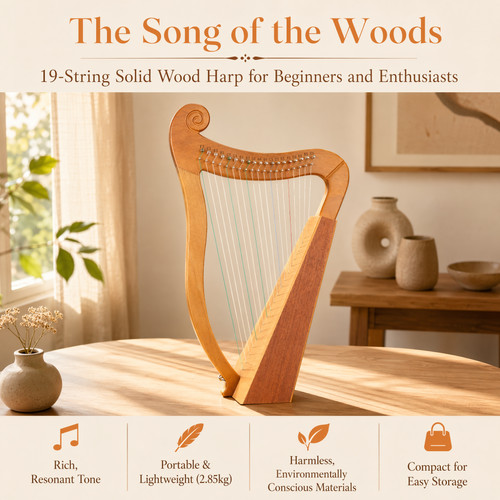 The Song of the Woods

19-String Solid Wood Harp for Beginners and Enthusiasts

Rich, Resonant Tone

Portable & Lightweight (2.85kg)

Harmless, Environmentally Conscious Materials

Compact for Easy Storage